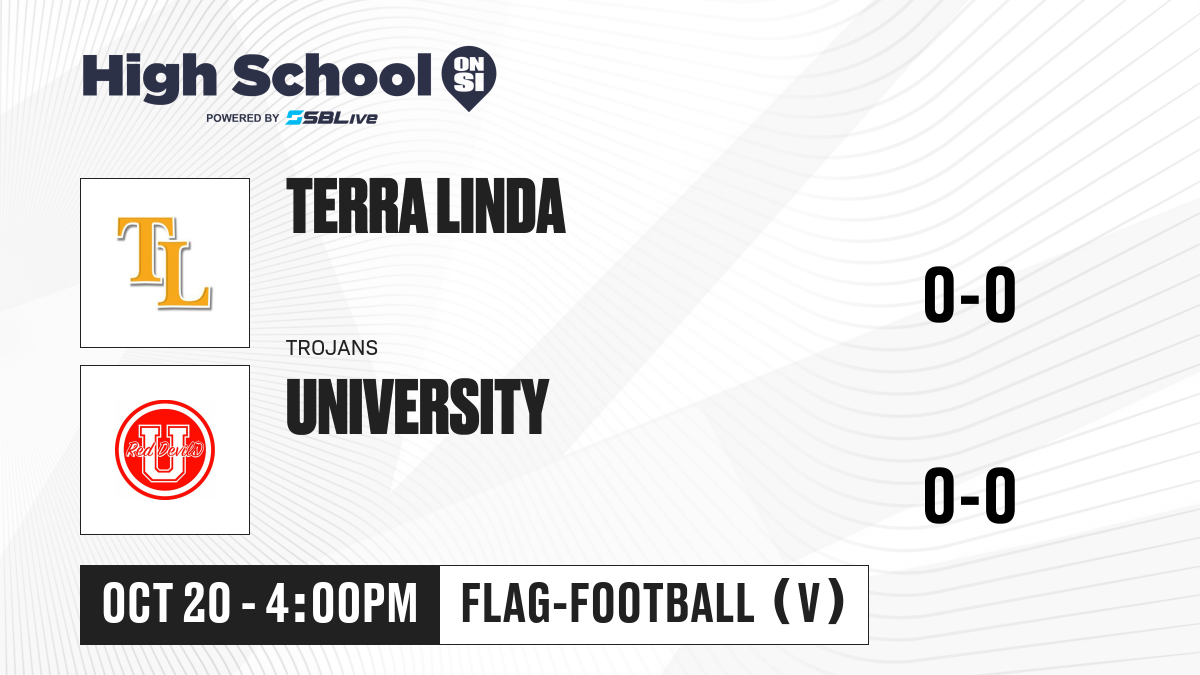 High School ON SI
POWERED BY SBLive

TL

TERRA LINDA

0-0

TROJANS

Red Devils U

UNIVERSITY

0-0

OCT 20 - 4:00PM

FLAG-FOOTBALL (V)